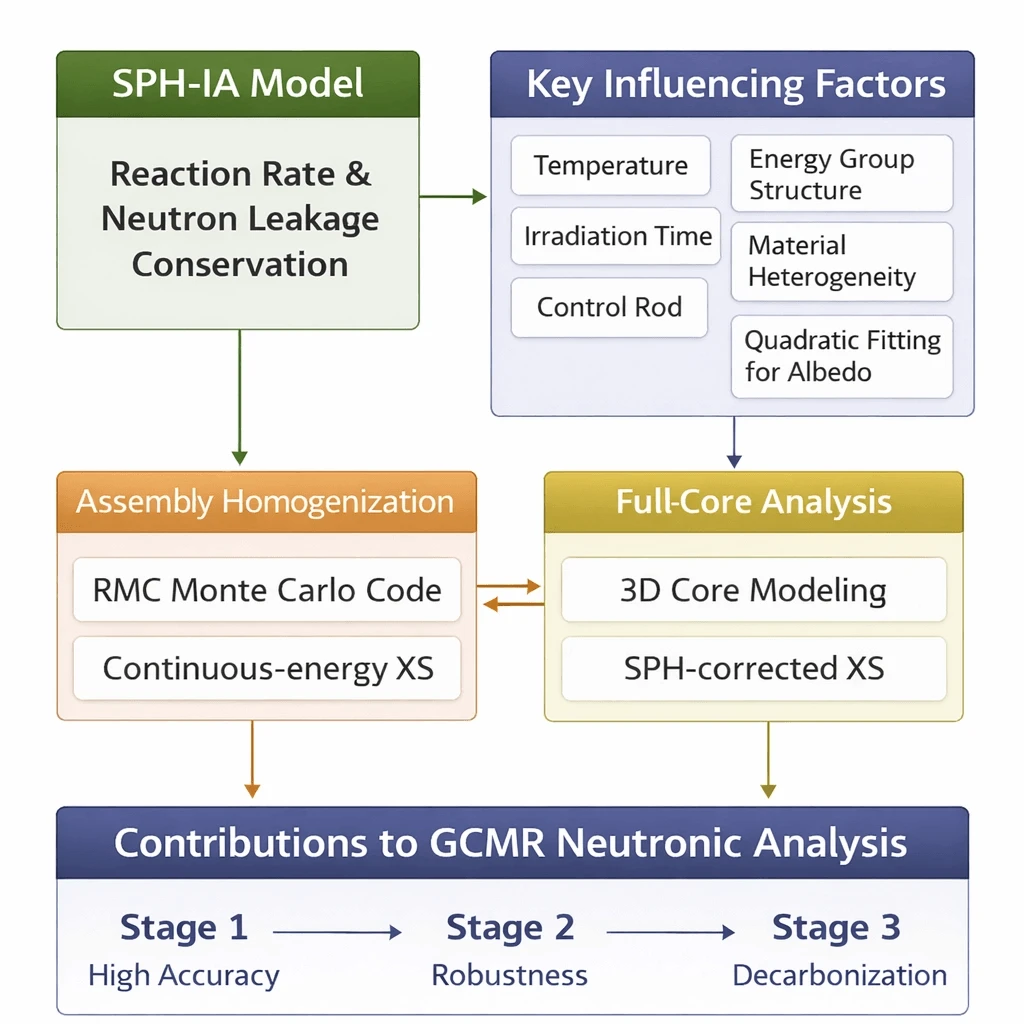 SPH-IA Model

Reaction Rate & Neutron Leakage Conservation

Key Influencing Factors

Temperature

Irradiation Time

Control Rod

Energy Group Structure

Material Heterogeneity

Quadratic Fitting for Albedo

Assembly Homogenization

RMC Monte Carlo Code

Continuous-energy XS

Full-Core Analysis

3D Core Modeling

SPH-corrected XS

Contributions to GCMR Neutronic Analysis

Stage 1
High Accuracy

Stage 2
Robustness

Stage 3
Decarbonization